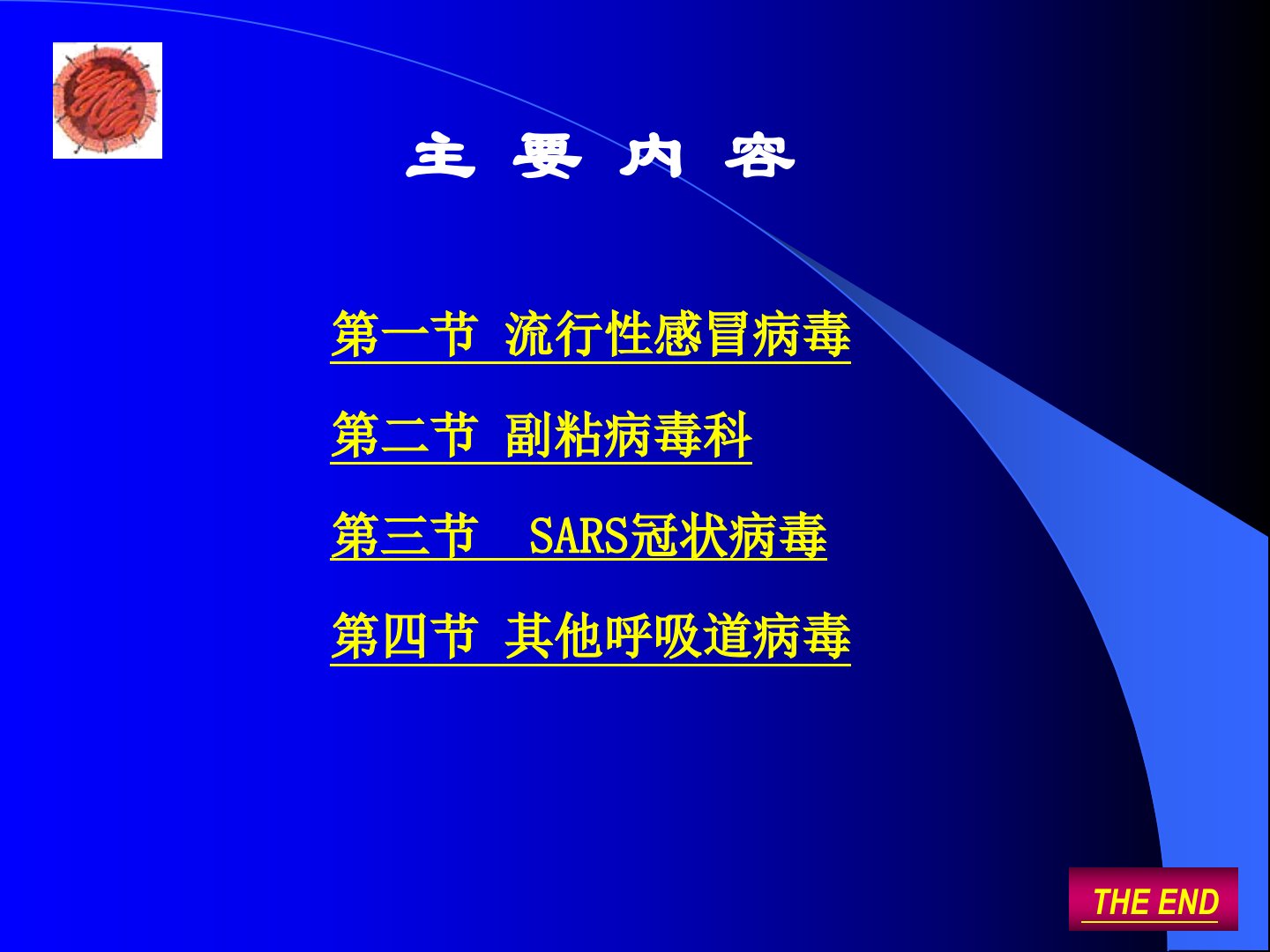 主 要 内 容

第一节 流行性感冒病毒

第二节 副粘病毒科

第三节 SARS冠状病毒

第四节 其他呼吸道病毒

THE END